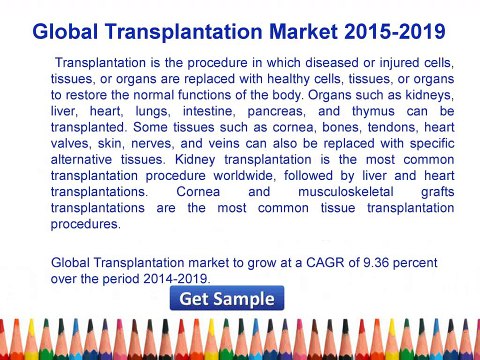 Global Transplantation Market 2015-2019

Transplantation is the procedure in which diseased or injured cells, tissues, or organs are replaced with healthy cells, tissues, or organs to restore the normal functions of the body. Organs such as kidneys, liver, heart, lungs, intestine, pancreas, and thymus can be transplanted. Some tissues such as cornea, bones, tendons, heart valves, skin, nerves, and veins can also be replaced with specific alternative tissues. Kidney transplantation is the most common transplantation procedure worldwide, followed by liver and heart transplantations. Cornea and musculoskeletal grafts transplantations are the most common tissue transplantation procedures.

Global Transplantation market to grow at a CAGR of 9.36 percent over the period 2014-2019.

Get Sample